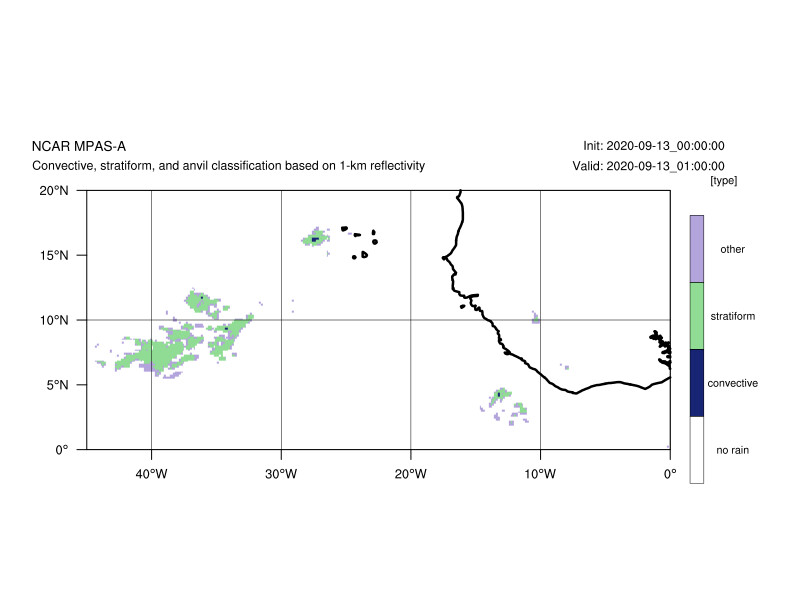 NCAR MPAS-A

Init: 2020-09-13_00:00:00

Convective, stratiform, and anvil classification based on 1-km reflectivity

Valid: 2020-09-13_01:00:00

[type]

20°N
15°N
10°N
5°N
0°

40°W
30°W
20°W
10°W
0°

other
stratiform
convective
no rain